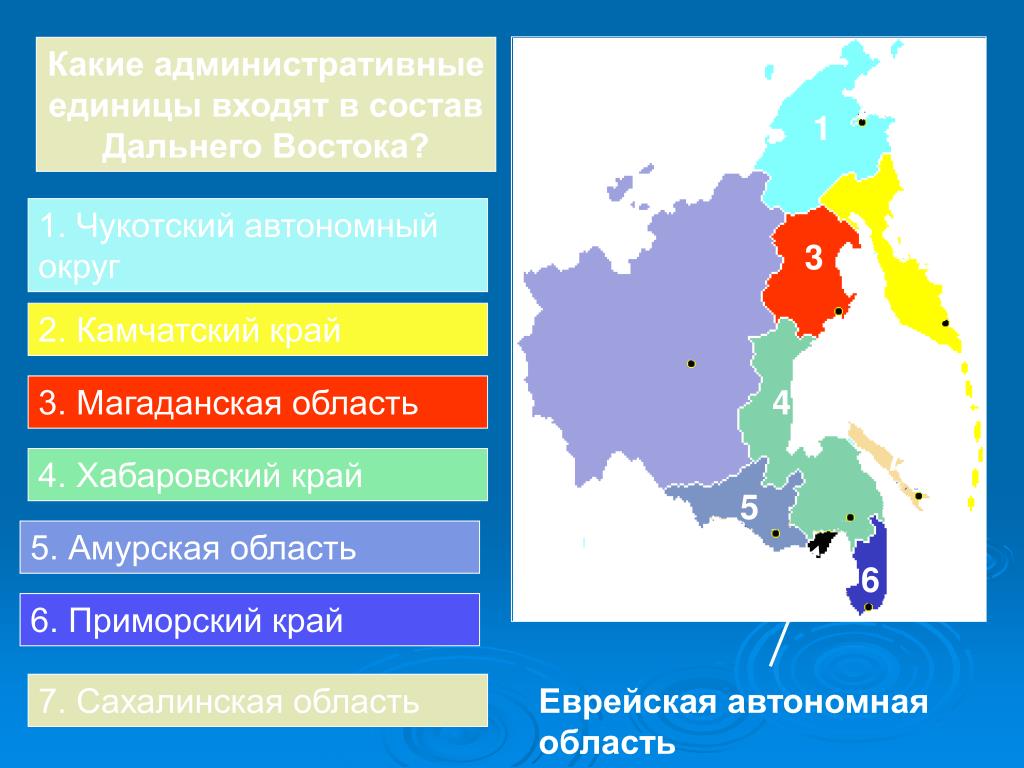 Какие административные единицы входят в состав Дальнего Востока?

1. Чукотский автономный округ

2. Камчатский край

3. Магаданская область

4. Хабаровский край

5. Амурская область

6. Приморский край

7. Сахалинская область

1

3

4

5

6

Еврейская автономная область